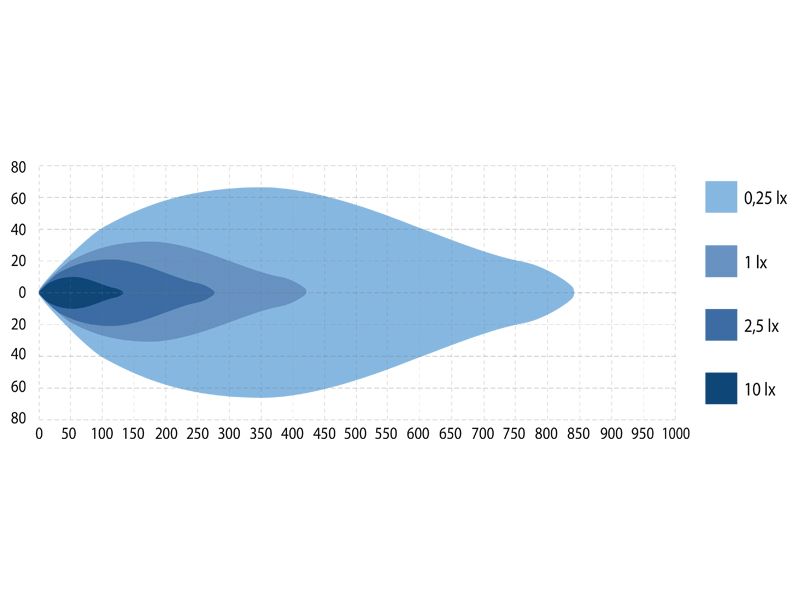 80
60
40
20
0
20
40
60
80

0 50 100 150 200 250 300 350 400 450 500 550 600 650 700 750 800 850 900 950 1000

0,25 lx
1 lx
2,5 lx
10 lx